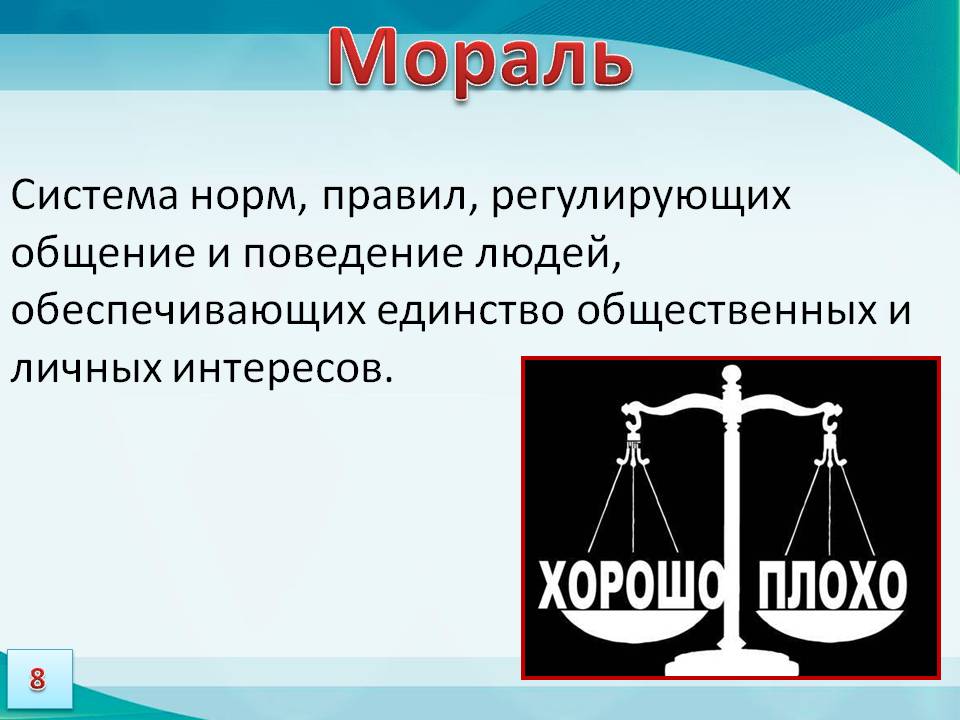 Мораль

Система норм, правил, регулирующих общение и поведение людей, обеспечивающих единство общественных и личных интересов.

ХОРОШО ПЛОХО

8